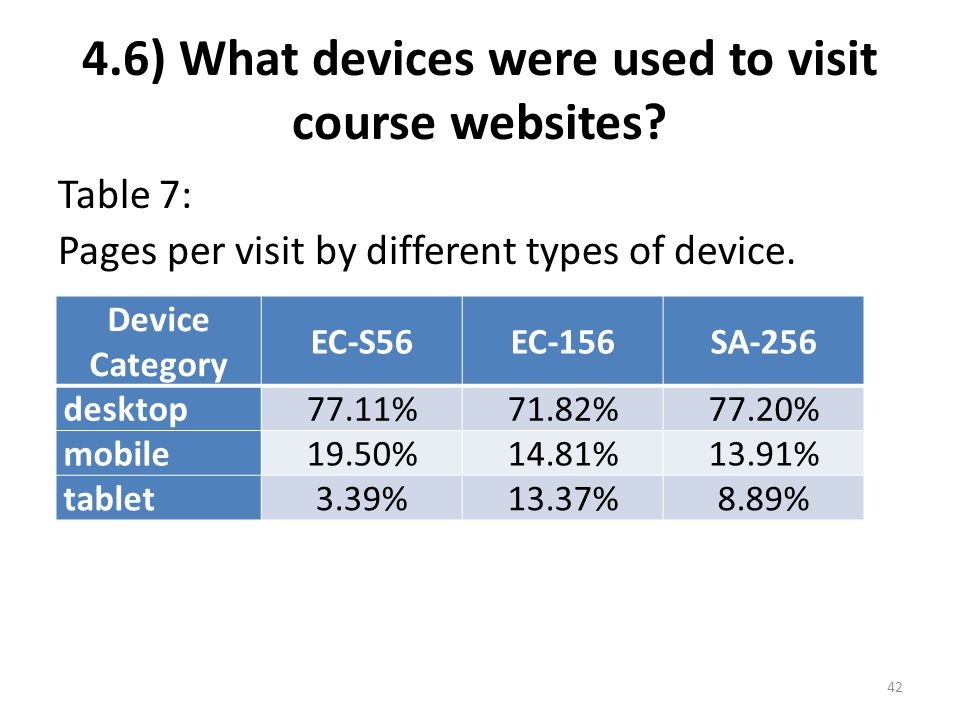 4.6) What devices were used to visit course websites?

Table 7:
Pages per visit by different types of device.

| Device Category | EC-S56 | EC-156 | SA-256 |
|---|---|---|---|
| desktop | 77.11% | 71.82% | 77.20% |
| mobile | 19.50% | 14.81% | 13.91% |
| tablet | 3.39% | 13.37% | 8.89% |

42